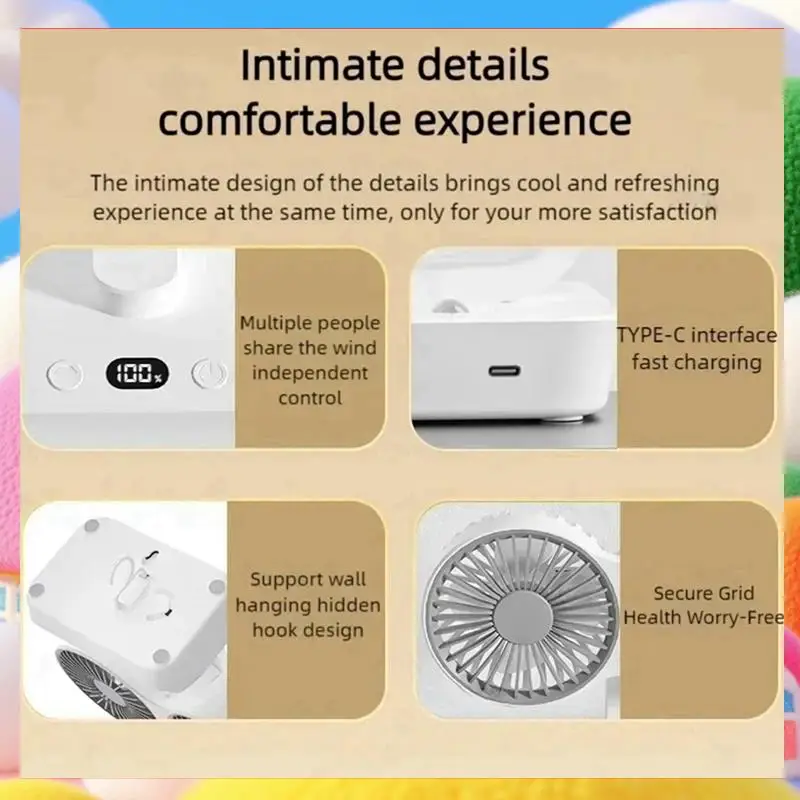 Intimate details
comfortable experience

The intimate design of the details brings cool and refreshing experience at the same time, only for your more satisfaction

100%

Multiple people share the wind independent control

TYPE-C interface fast charging

Support wall hanging hidden hook design

Secure Grid Health Worry-Free